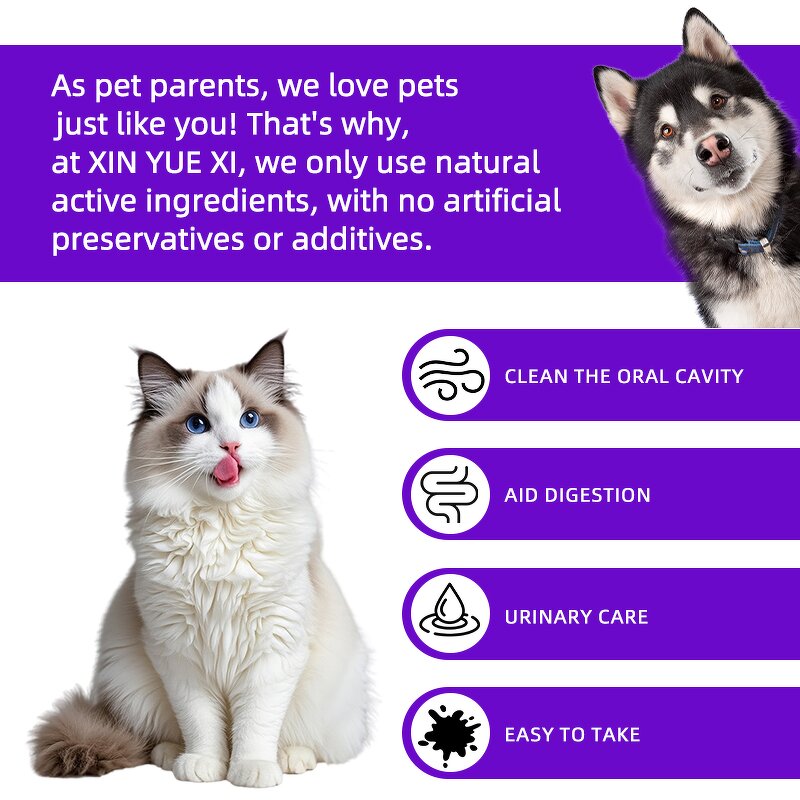 As pet parents, we love pets just like you! That's why, at XIN YUE XI, we only use natural active ingredients, with no artificial preservatives or additives.

CLEAN THE ORAL CAVITY

AID DIGESTION

URINARY CARE

EASY TO TAKE